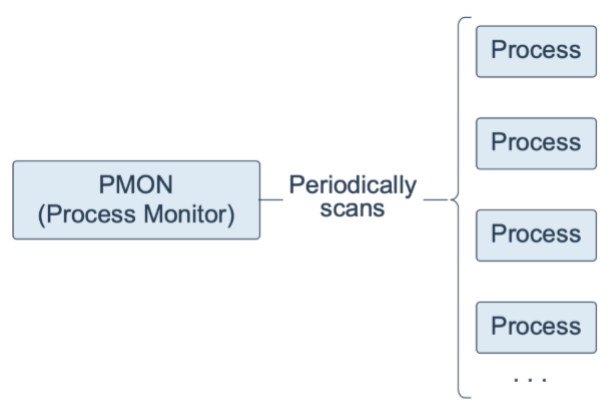 PMON
(Process Monitor)

Periodically scans

Process

Process

Process

Process

. . .